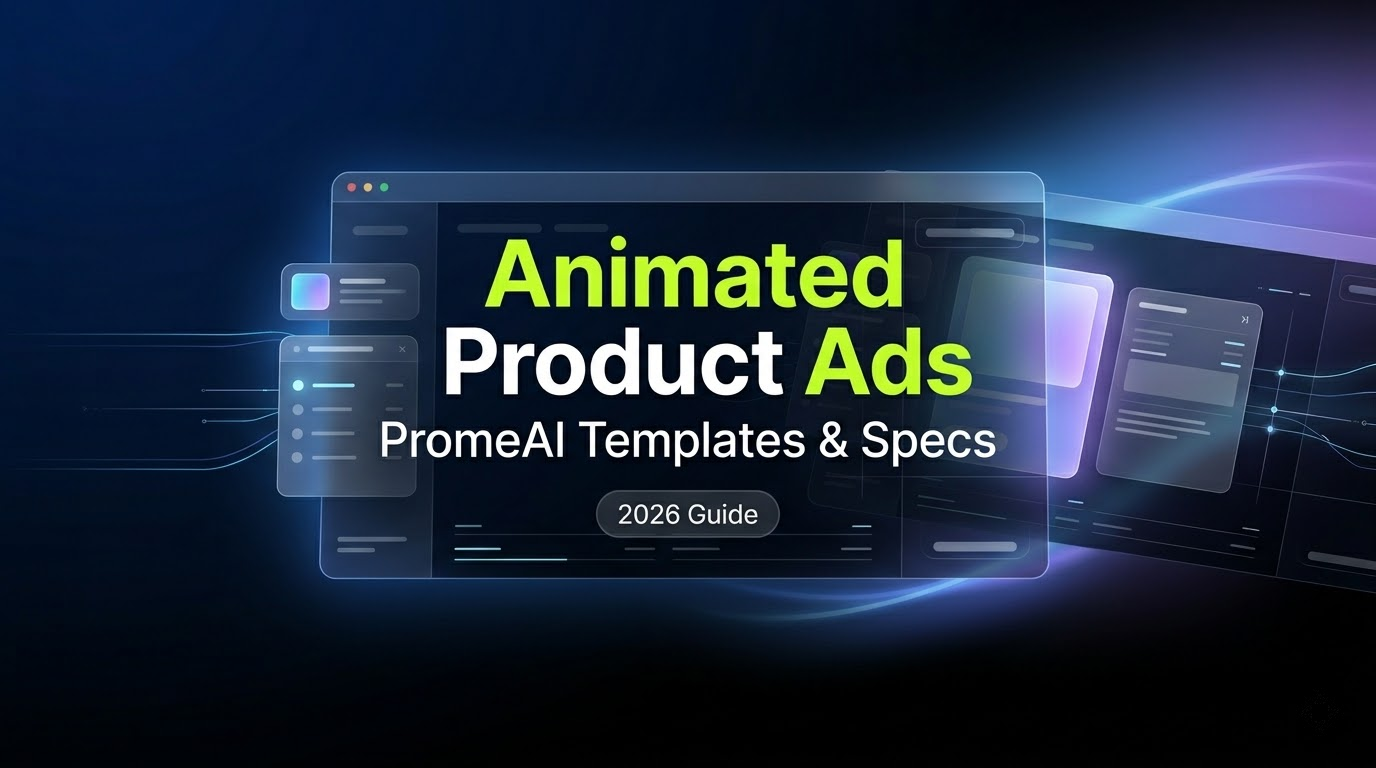 Animated
Product Ads
PromeAI Templates & Specs

2026 Guide